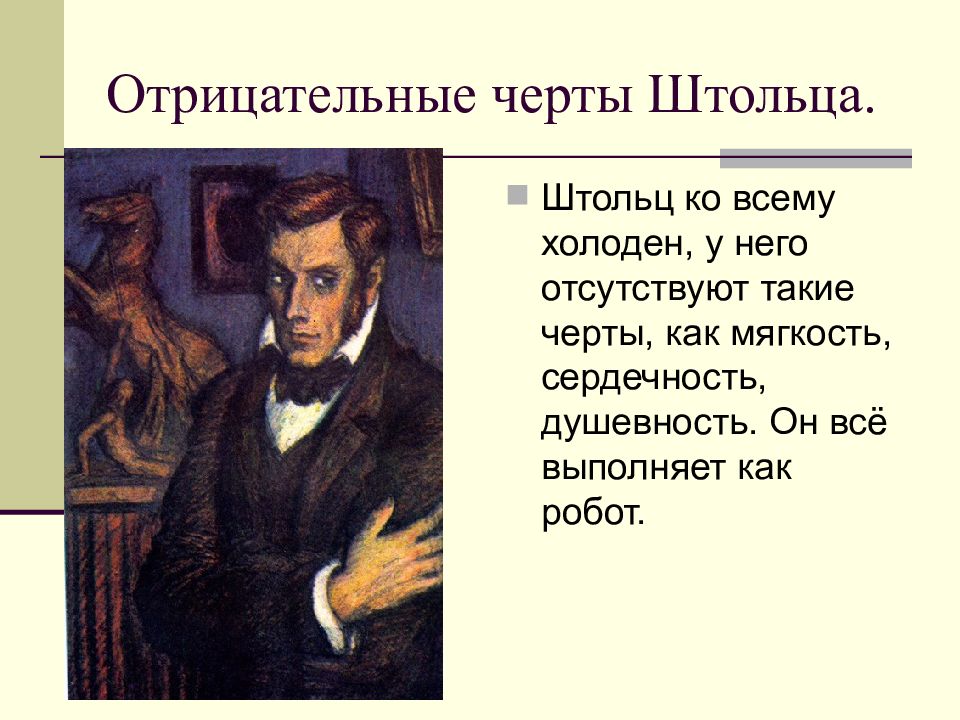 Отрицательные черты Штольца.

Штольц ко всему холоден, у него отсутствуют такие черты, как мягкость, сердечность, душевность. Он всё выполняет как робот.